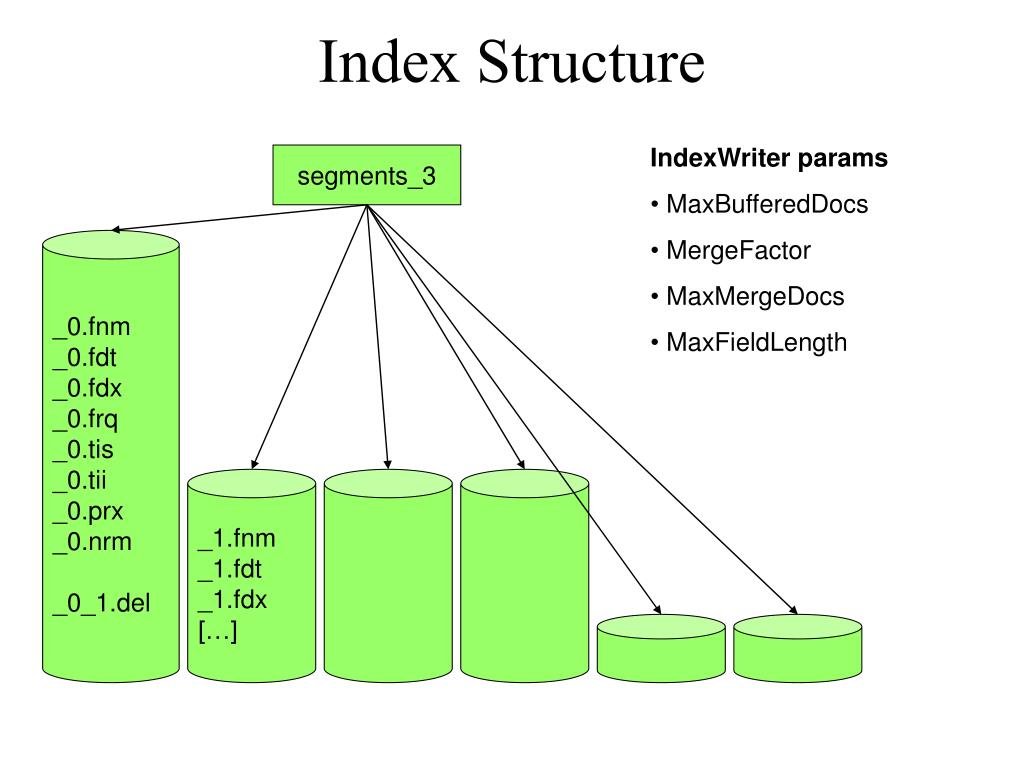 Index Structure

segments_3

IndexWriter params
• MaxBufferedDocs
• MergeFactor
• MaxMergeDocs
• MaxFieldLength

_0.fnm
_0.fdt
_0.fdx
_0.frq
_0.tis
_0.tii
_0.prx
_0.nrm

_0_1.del

_1.fnm
_1.fdt
_1.fdx
[…]